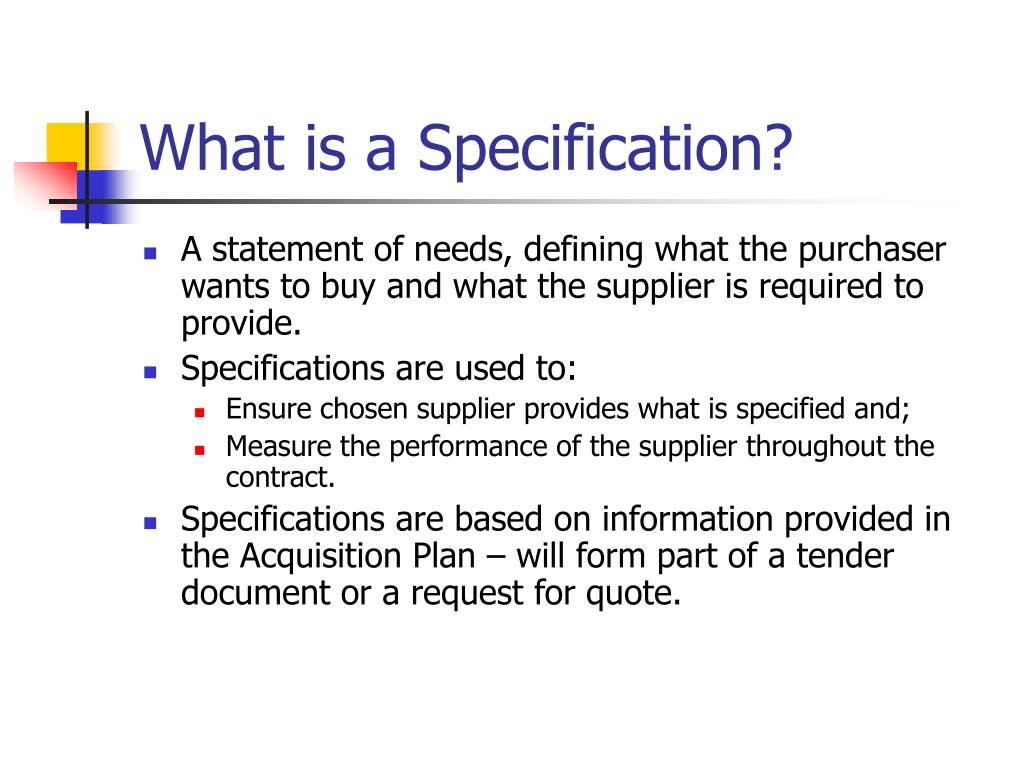 What is a Specification?

• A statement of needs, defining what the purchaser wants to buy and what the supplier is required to provide.
• Specifications are used to:
• Ensure chosen supplier provides what is specified and;
• Measure the performance of the supplier throughout the contract.
• Specifications are based on information provided in the Acquisition Plan – will form part of a tender document or a request for quote.